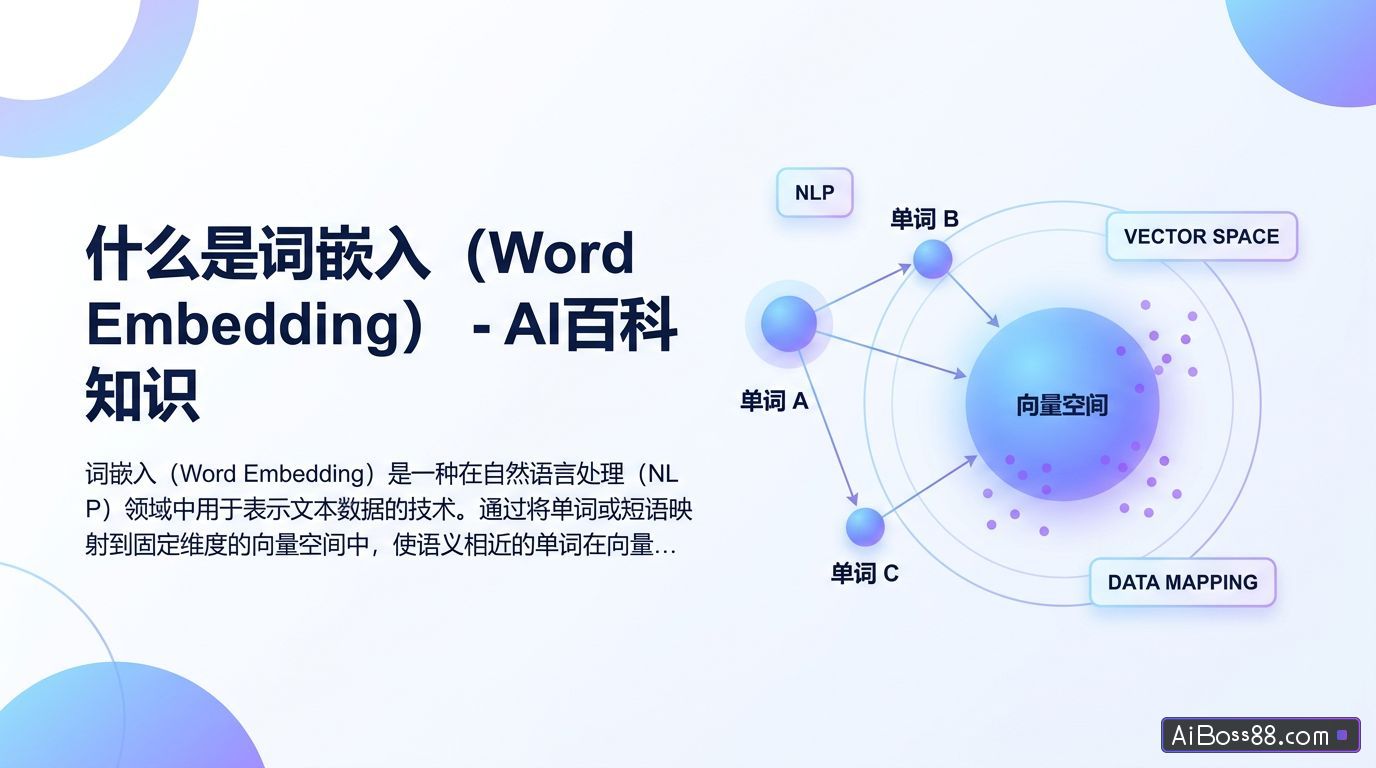 什么是词嵌入（Word Embedding） - AI百科知识

词嵌入（Word Embedding）是一种在自然语言处理（NLP）领域中用于表示文本数据的技术。通过将单词或短语映射到固定维度的向量空间中，使语义相近的单词在向量…

NLP

单词 B

VECTOR SPACE

单词 A

向量空间

单词 C

DATA MAPPING

AiBoss88.com